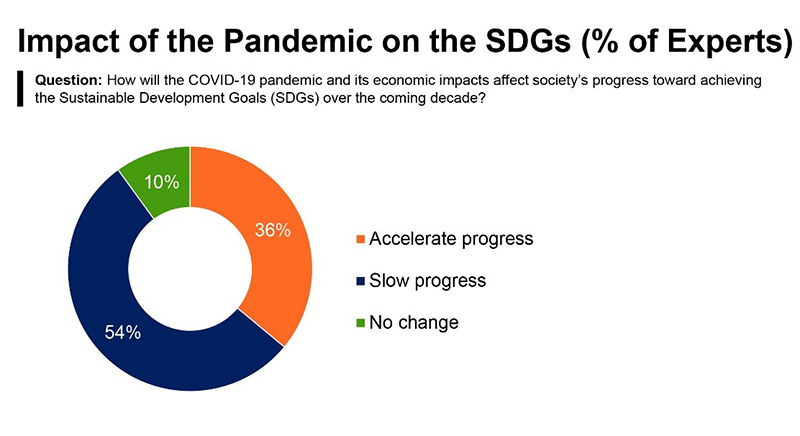 Impact of the Pandemic on the SDGs (% of Experts)

Question: How will the COVID-19 pandemic and its economic impacts affect society's progress toward achieving the Sustainable Development Goals (SDGs) over the coming decade?

10%
36%
54%

Accelerate progress
Slow progress
No change